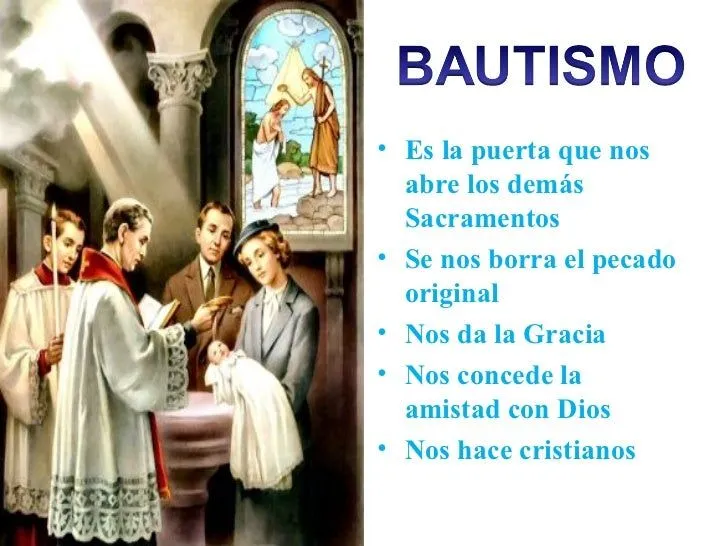 BAUTISMO

• Es la puerta que nos abre los demás Sacramentos
• Se nos borra el pecado original
• Nos da la Gracia
• Nos concede la amistad con Dios
• Nos hace cristianos